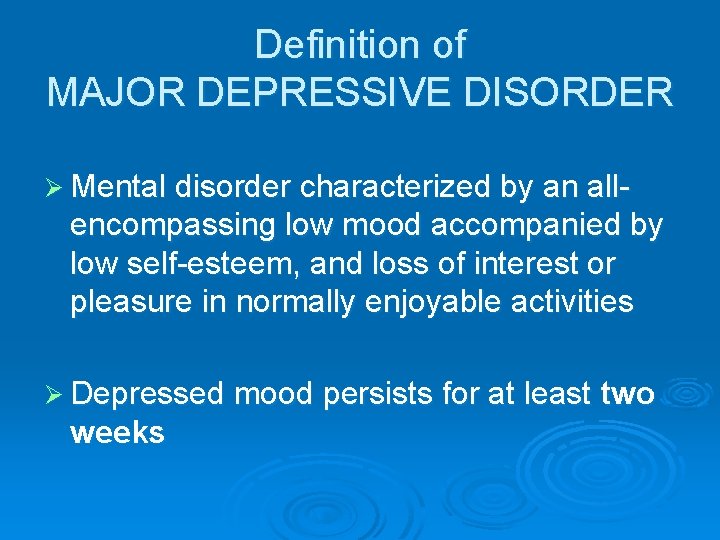 Definition of
MAJOR DEPRESSIVE DISORDER

➢ Mental disorder characterized by an all-encompassing low mood accompanied by low self-esteem, and loss of interest or pleasure in normally enjoyable activities

➢ Depressed mood persists for at least two weeks